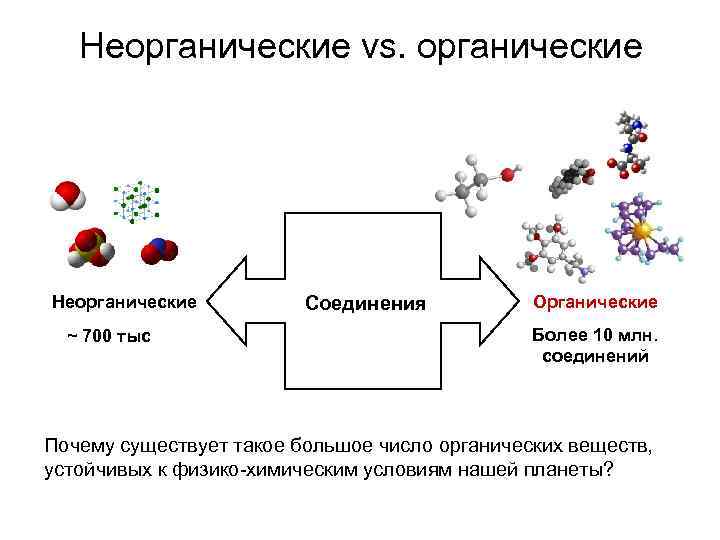 Неорганические vs. органические

Неорганические

~ 700 тыс

Соединения

Органические

Более 10 млн. соединений

Почему существует такое большое число органических веществ, устойчивых к физико-химическим условиям нашей планеты?